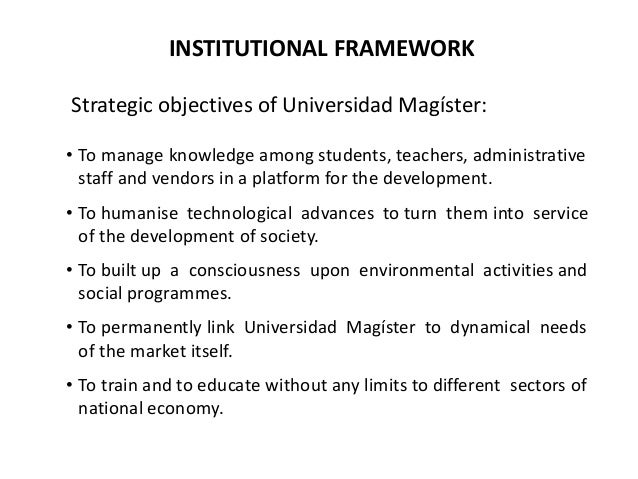 INSTITUTIONAL FRAMEWORK

Strategic objectives of Universidad Magíster:

• To manage knowledge among students, teachers, administrative staff and vendors in a platform for the development.

• To humanise technological advances to turn them into service of the development of society.

• To built up a consciousness upon environmental activities and social programmes.

• To permanently link Universidad Magíster to dynamical needs of the market itself.

• To train and to educate without any limits to different sectors of national economy.